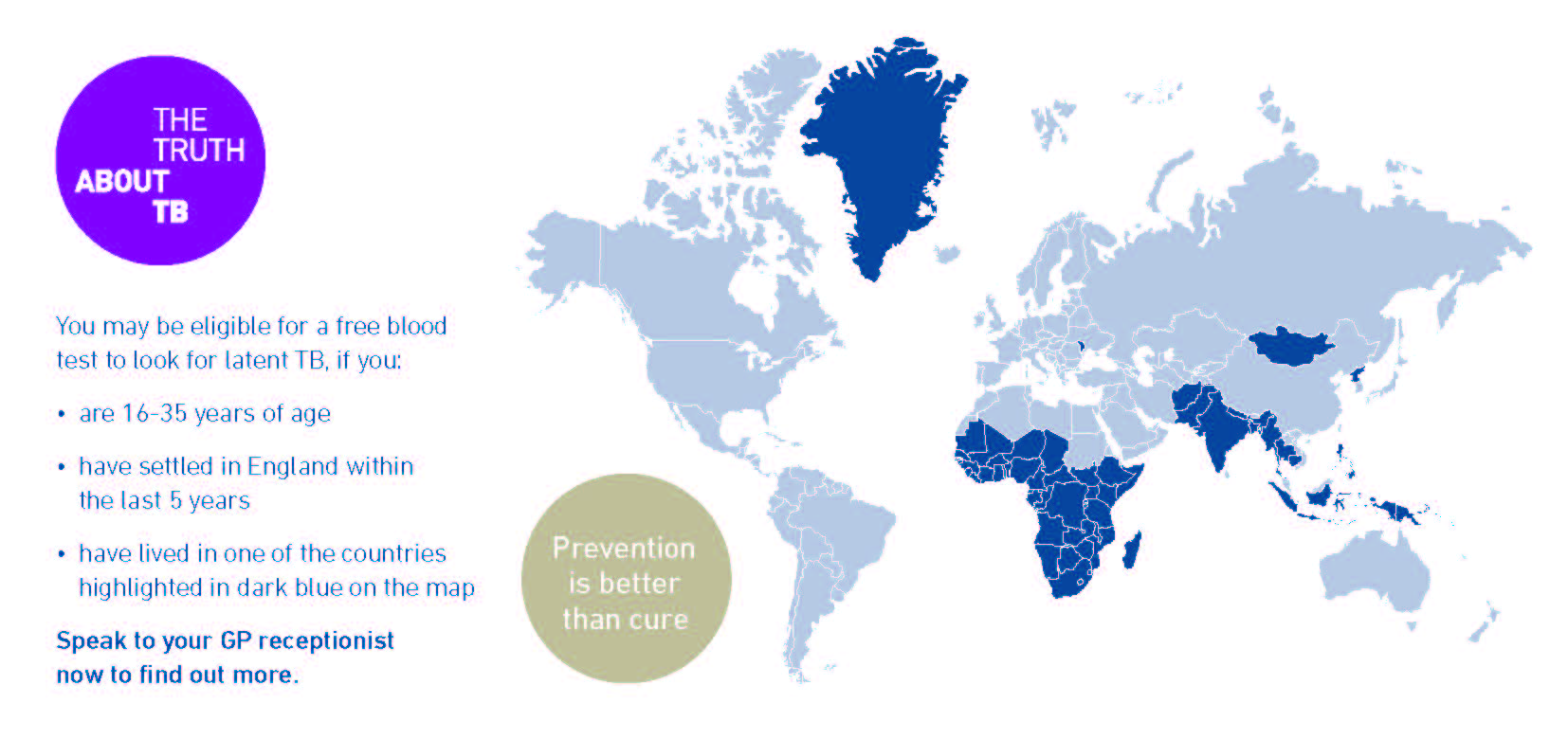 THE TRUTH ABOUT TB

You may be eligible for a free blood test to look for latent TB, if you:

• are 16-35 years of age

• have settled in England within the last 5 years

• have lived in one of the countries highlighted in dark blue on the map

Speak to your GP receptionist now to find out more.

Prevention is better than cure